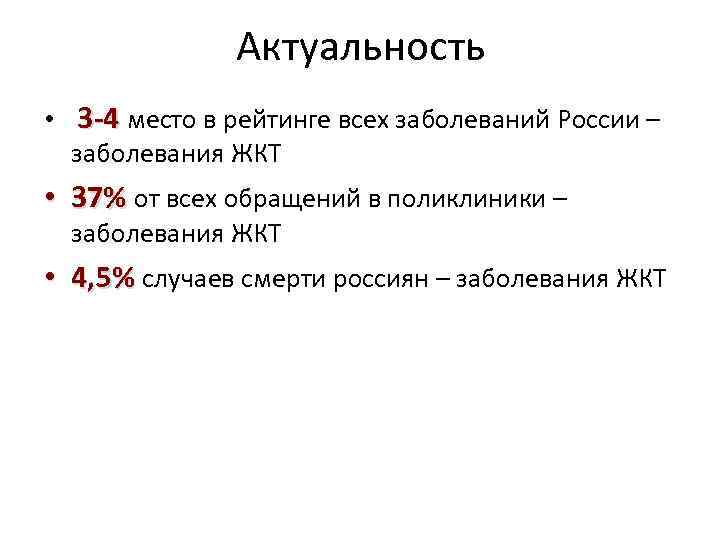 Актуальность

• 3-4 место в рейтинге всех заболеваний России – заболевания ЖКТ

• 37% от всех обращений в поликлиники – заболевания ЖКТ

• 4,5% случаев смерти россиян – заболевания ЖКТ